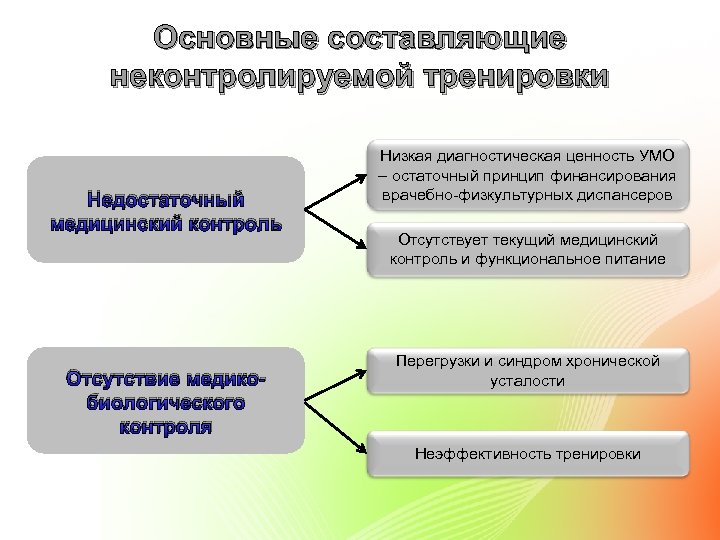 Основные составляющие неконтролируемой тренировки

Недостаточный медицинский контроль

Низкая диагностическая ценность УМО – остаточный принцип финансирования врачебно-физкультурных диспансеров

Отсутствует текущий медицинский контроль и функциональное питание

Отсутствие медико-биологического контроля

Перегрузки и синдром хронической усталости

Неэффективность тренировки